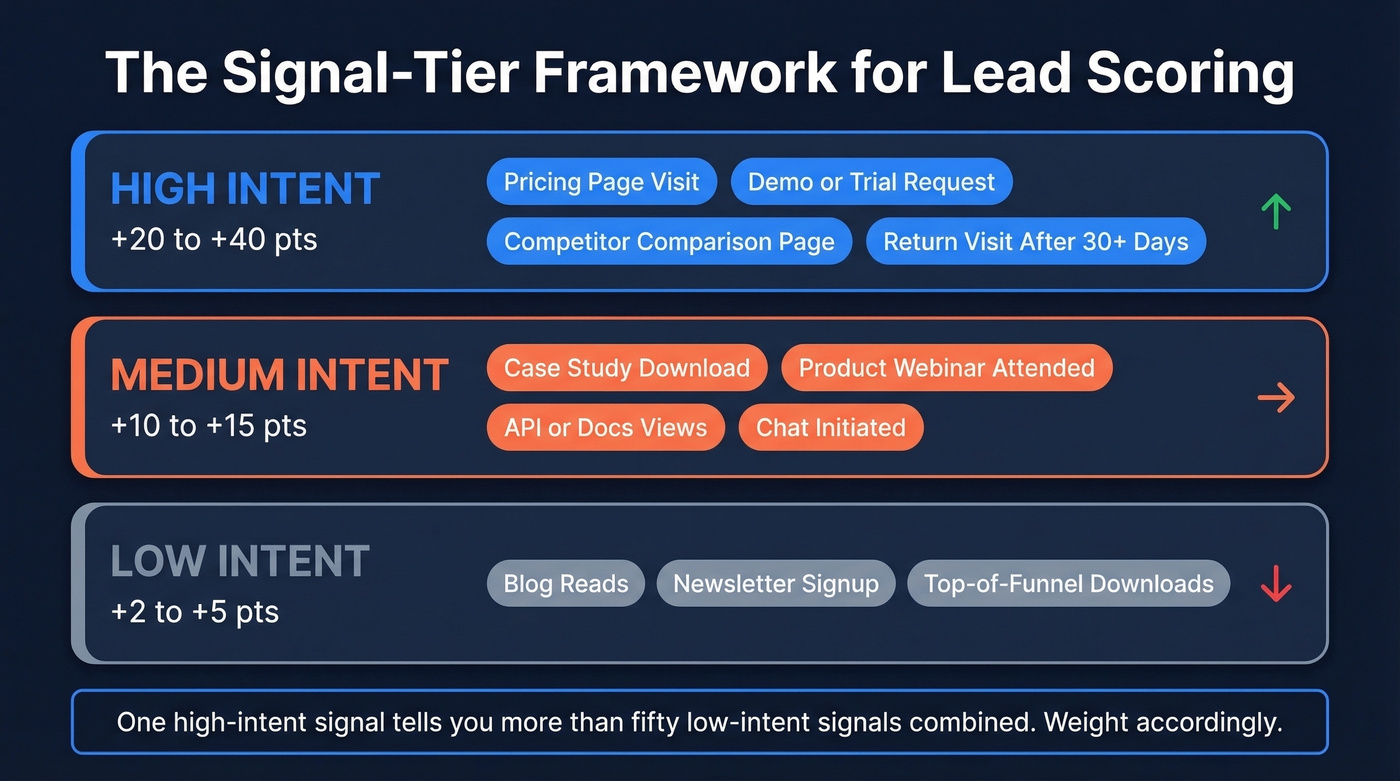 The Signal-Tier Framework for Lead Scoring

HIGH INTENT
+20 to +40 pts

Pricing Page Visit
Demo or Trial Request
Competitor Comparison Page
Return Visit After 30+ Days

MEDIUM INTENT
+10 to +15 pts

Case Study Download
Product Webinar Attended
API or Docs Views
Chat Initiated

LOW INTENT
+2 to +5 pts

Blog Reads
Newsletter Signup
Top-of-Funnel Downloads

One high-intent signal tells you more than fifty low-intent signals combined. Weight accordingly.